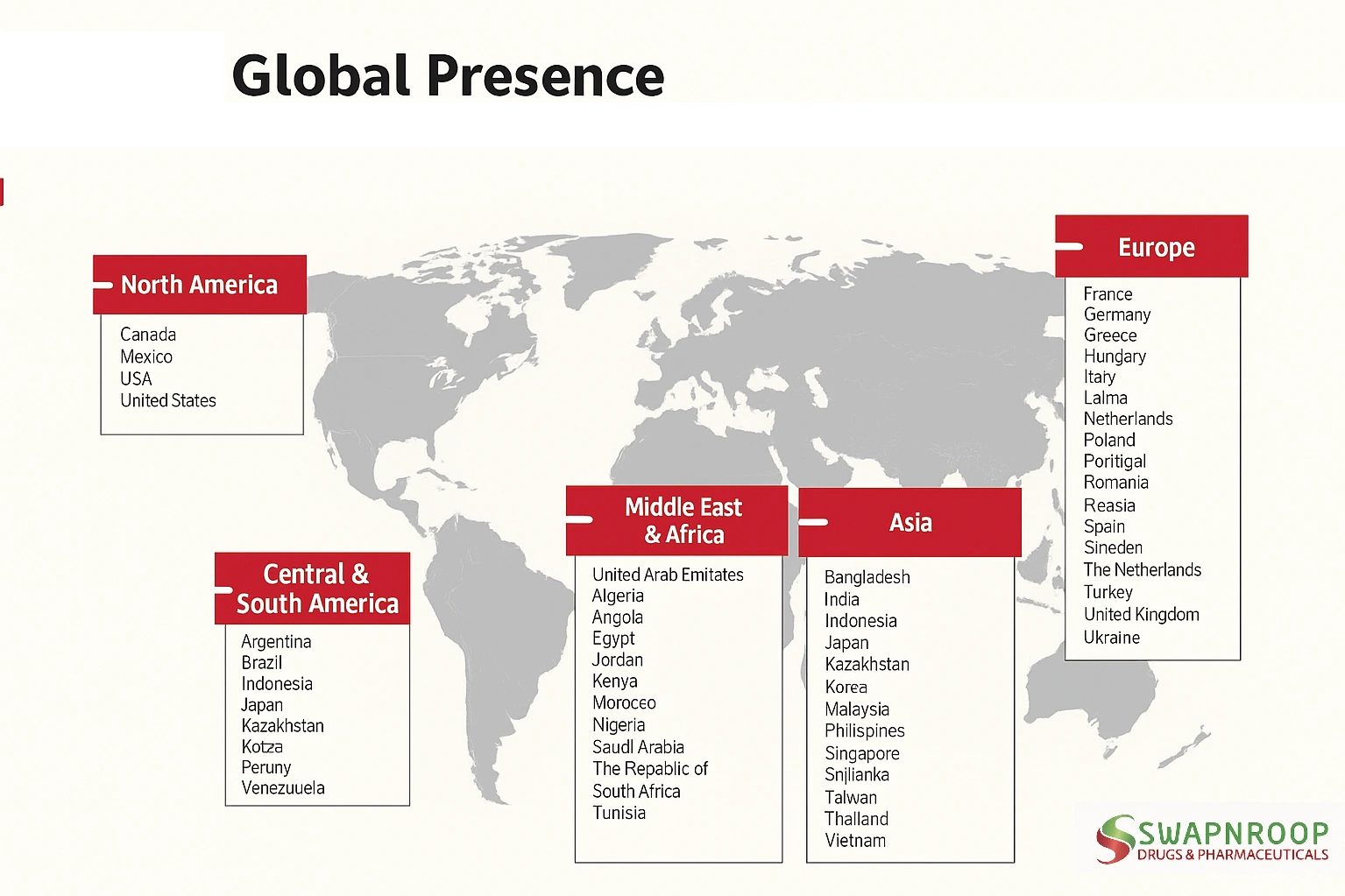 Global Presence

North America

Canada
Mexico
USA
United States

Central & South America

Argentina
Brazil
Indonesia
Japan
Kazakhstan
Kotza
Peruny
Venezuuela

Middle East & Africa

United Arab Emitates
Algeria
Angola
Egypt
Jordan
Kenya
Moroceo
Nigeria
Saudl Arabia
The Repablic of South Africa
Tunisia

Asia

Bangladesh
India
Indonesia
Japan
Kazakhstan
Korea
Malaysia
Philispines
Singapore
Snjlianka
Talwan
Thalland
Vietnam

Europe

France
Germany
Greece
Hungary
Itary
Lalma
Netherlands
Poland
Poritigal
Romania
Reasia
Spain
Sineden
The Netherlands
Turkey
United Kingdom
Ukraine

SWAPNROOP
DRUGS & PHARMACEUTICALS